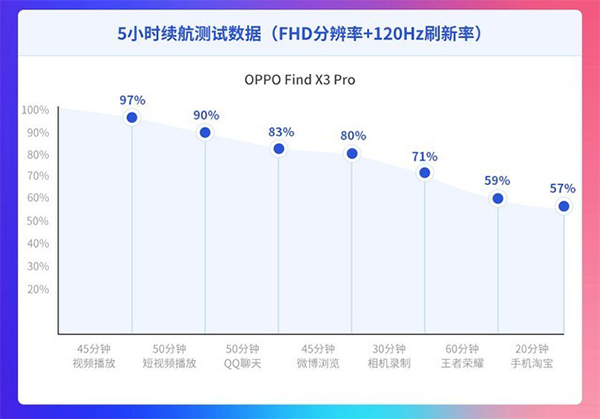 5小时续航测试数据（FHD分辨率+120Hz刷新率）

OPPO Find X3 Pro

100%
90%
80%
70%
60%
50%
40%
30%
20%

97%
90%
83%
80%
71%
59%
57%

45分钟 视频播放
50分钟 短视频播放
50分钟 QQ聊天
45分钟 微博浏览
30分钟 相机录制
60分钟 王者荣耀
20分钟 手机淘宝